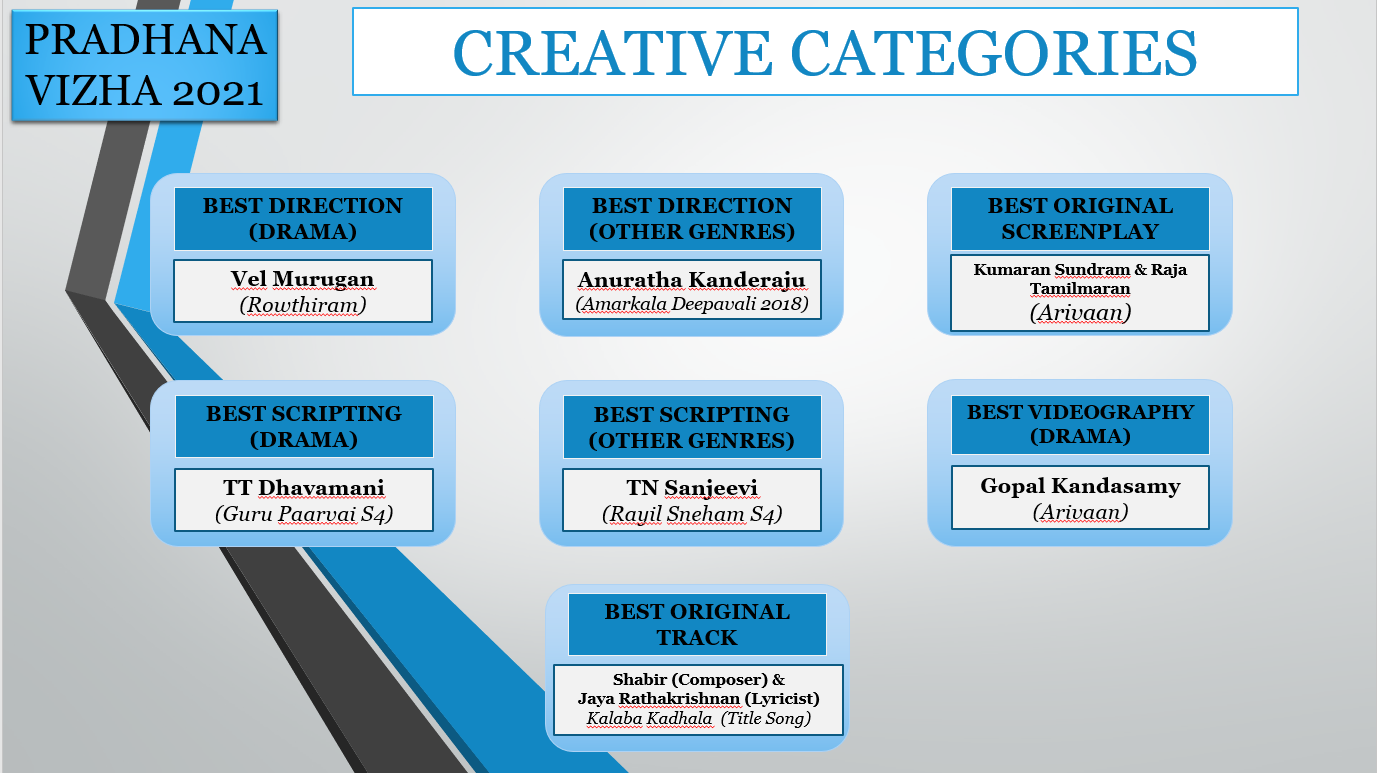 PRADHANA VIZHA 2021

CREATIVE CATEGORIES

BEST DIRECTION (DRAMA)

Vel Murugan
(Rowthiram)

BEST DIRECTION (OTHER GENRES)

Anuratha Kanderaju
(Amarkala Deepavali 2018)

BEST ORIGINAL SCREENPLAY

Kumaran Sundram & Raja Tamilmaran
(Arivaan)

BEST SCRIPTING (DRAMA)

TT Dhavamani
(Guru Paarvai S4)

BEST SCRIPTING (OTHER GENRES)

TN Sanjeevi
(Rayil Sneham S4)

BEST VIDEOGRAPHY (DRAMA)

Gopal Kandasamy
(Arivaan)

BEST ORIGINAL TRACK

Shabir (Composer) &
Jaya Rathakrishnan (Lyricist)
Kalaba Kadhala (Title Song)